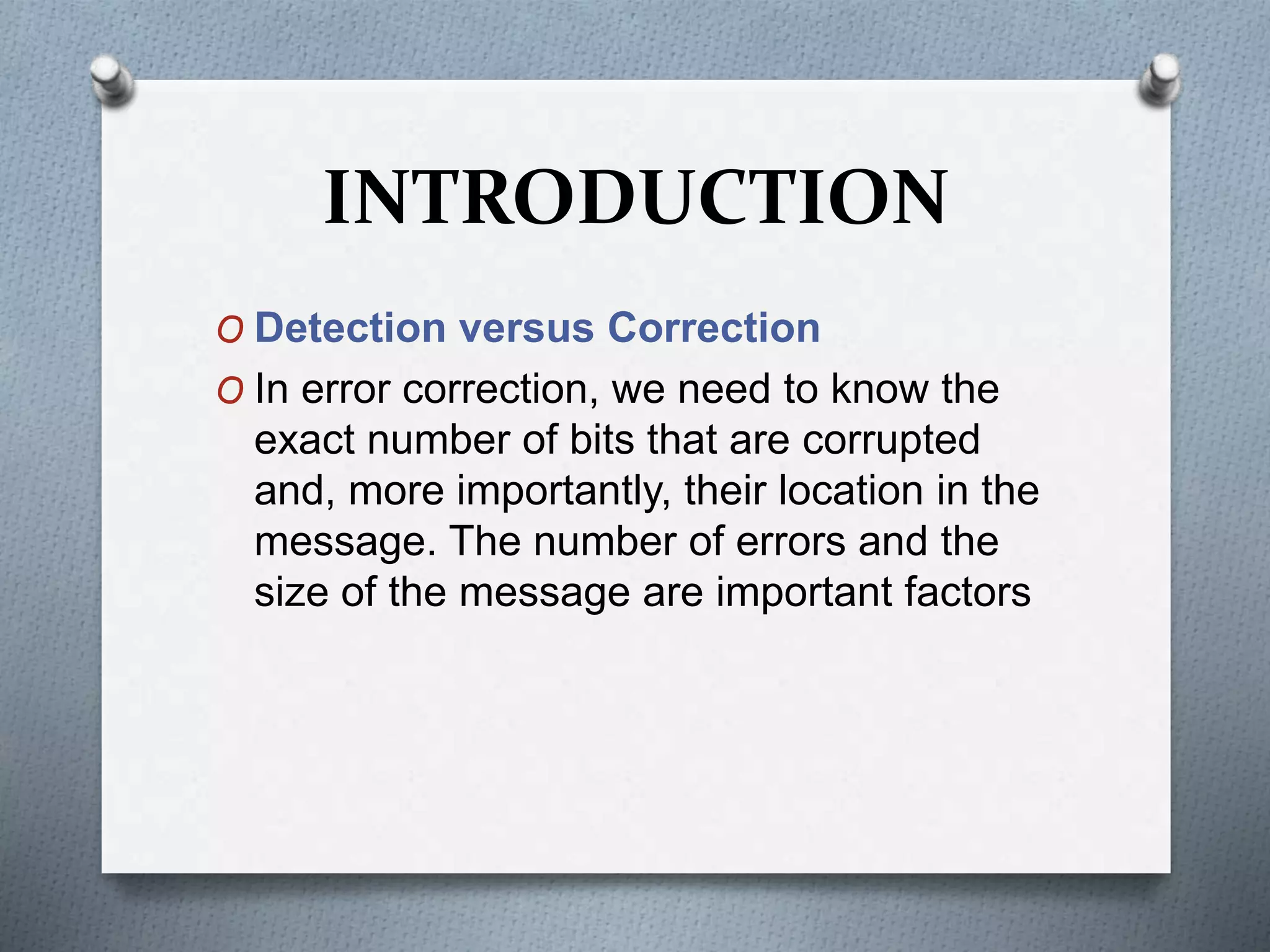 INTRODUCTION

O Detection versus Correction

O In error correction, we need to know the exact number of bits that are corrupted and, more importantly, their location in the message. The number of errors and the size of the message are important factors